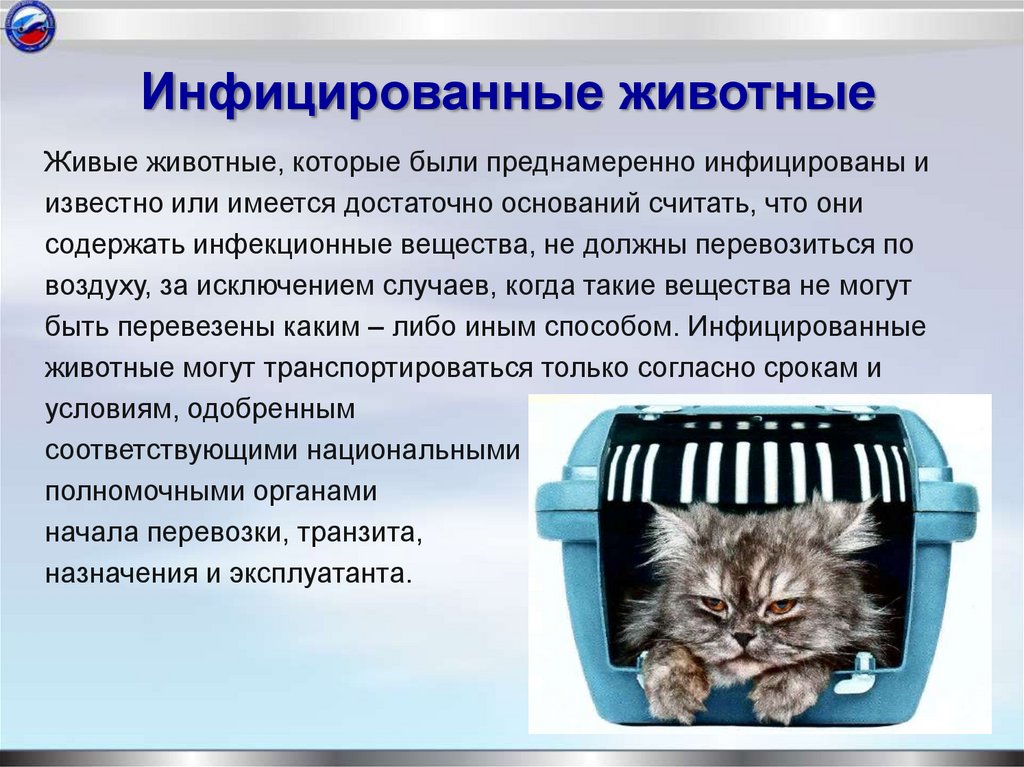 Инфицированные животные

Живые животные, которые были преднамеренно инфицированы и известно или имеется достаточно оснований считать, что они содержать инфекционные вещества, не должны перевозиться по воздуху, за исключением случаев, когда такие вещества не могут быть перевезены каким – либо иным способом. Инфицированные животные могут транспортироваться только согласно срокам и условиям, одобренным соответствующими национальными полномочными органами начала перевозки, транзита, назначения и эксплуатанта.